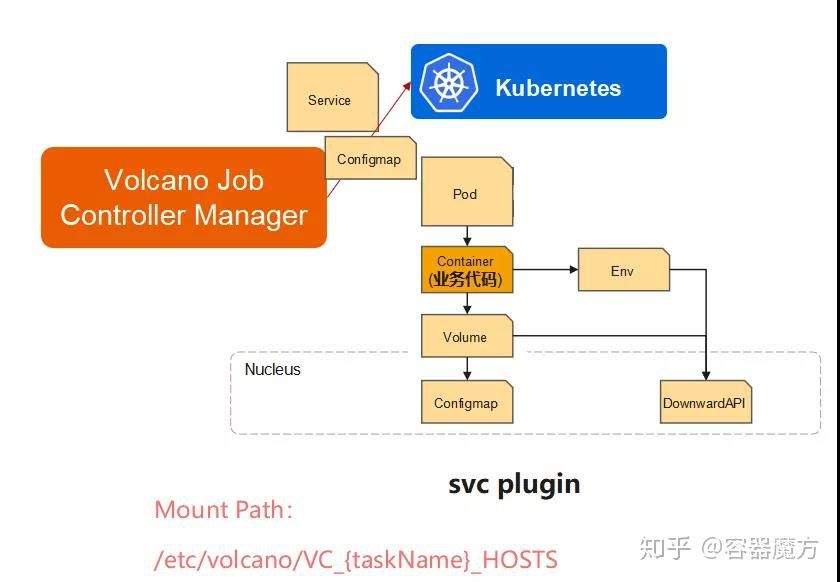 Service

Kubernetes

Configmap

Volcano Job Controller Manager

Pod

Container (业务代码)

Env

Volume

Nucleus

Configmap

DownwardAPI

svc plugin

Mount Path:

/etc/volcano/VC_{taskName}_HOSTS

知乎 @容器魔方